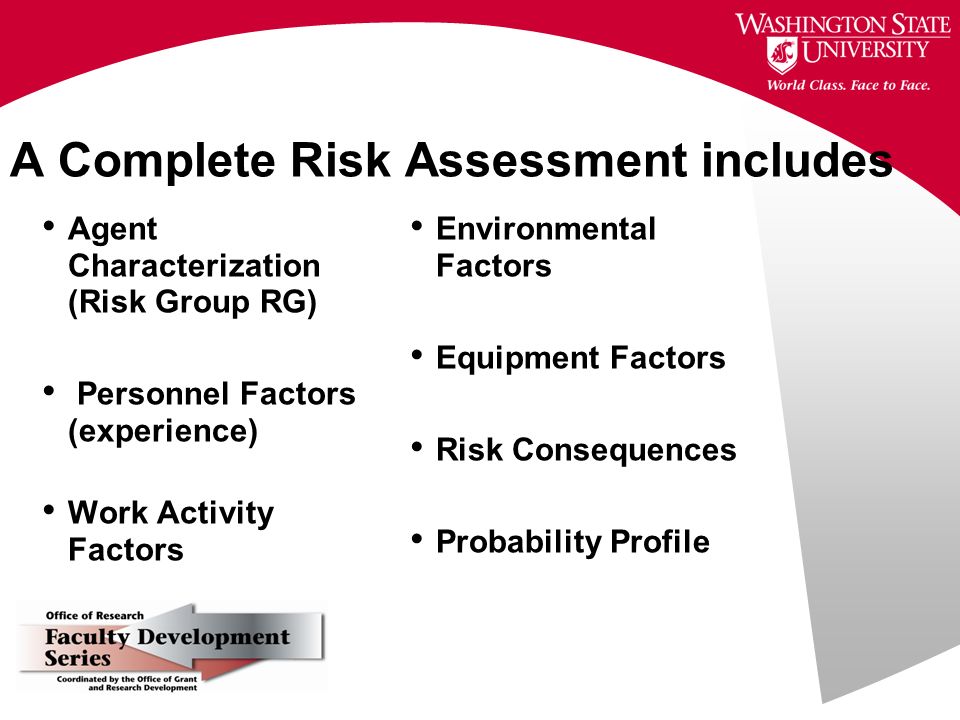 WASHINGTON STATE UNIVERSITY
World Class. Face to Face.

A Complete Risk Assessment includes

• Agent Characterization (Risk Group RG)

• Personnel Factors (experience)

• Work Activity Factors

• Environmental Factors

• Equipment Factors

• Risk Consequences

• Probability Profile

Office of Research
Faculty Development Series
Coordinated by the Office of Grant and Research Development